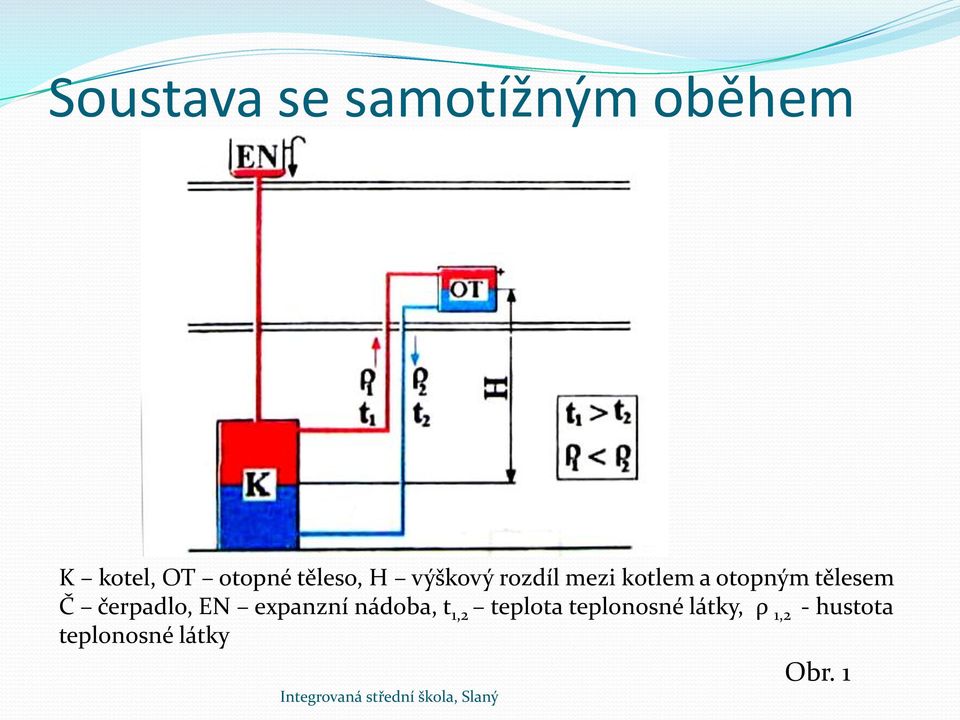 Soustava se samotížným oběhem

EN

OT

$\rho_1$
$t_1$

$\rho_2$
$t_2$

H

$t_1 > t_2$
$\rho_1 < \rho_2$

K

K – kotel, OT – otopné těleso, H – výškový rozdíl mezi kotlem a otopným tělesem Č – čerpadlo, EN – expanzní nádoba, $t_{1,2}$ – teplota teplonosné látky, $\rho_{1,2}$ - hustota teplonosné látky

Obr. 1

Integrovaná střední škola, Slaný